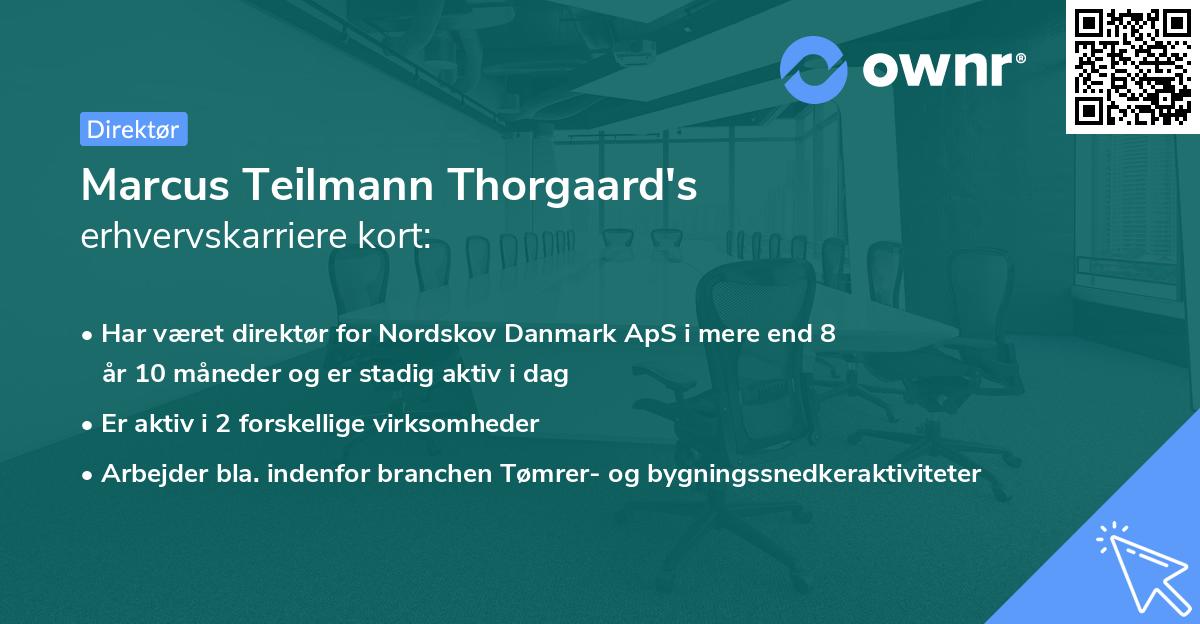 ownr®

Direktør

Marcus Teilmann Thorgaard's
erhvervskarriere kort:

• Har været direktør for Nordskov Danmark ApS i mere end 8 år 10 måneder og er stadig aktiv i dag
• Er aktiv i 2 forskellige virksomheder
• Arbejder bla. indenfor branchen Tømrer- og bygningssnedkeraktiviteter